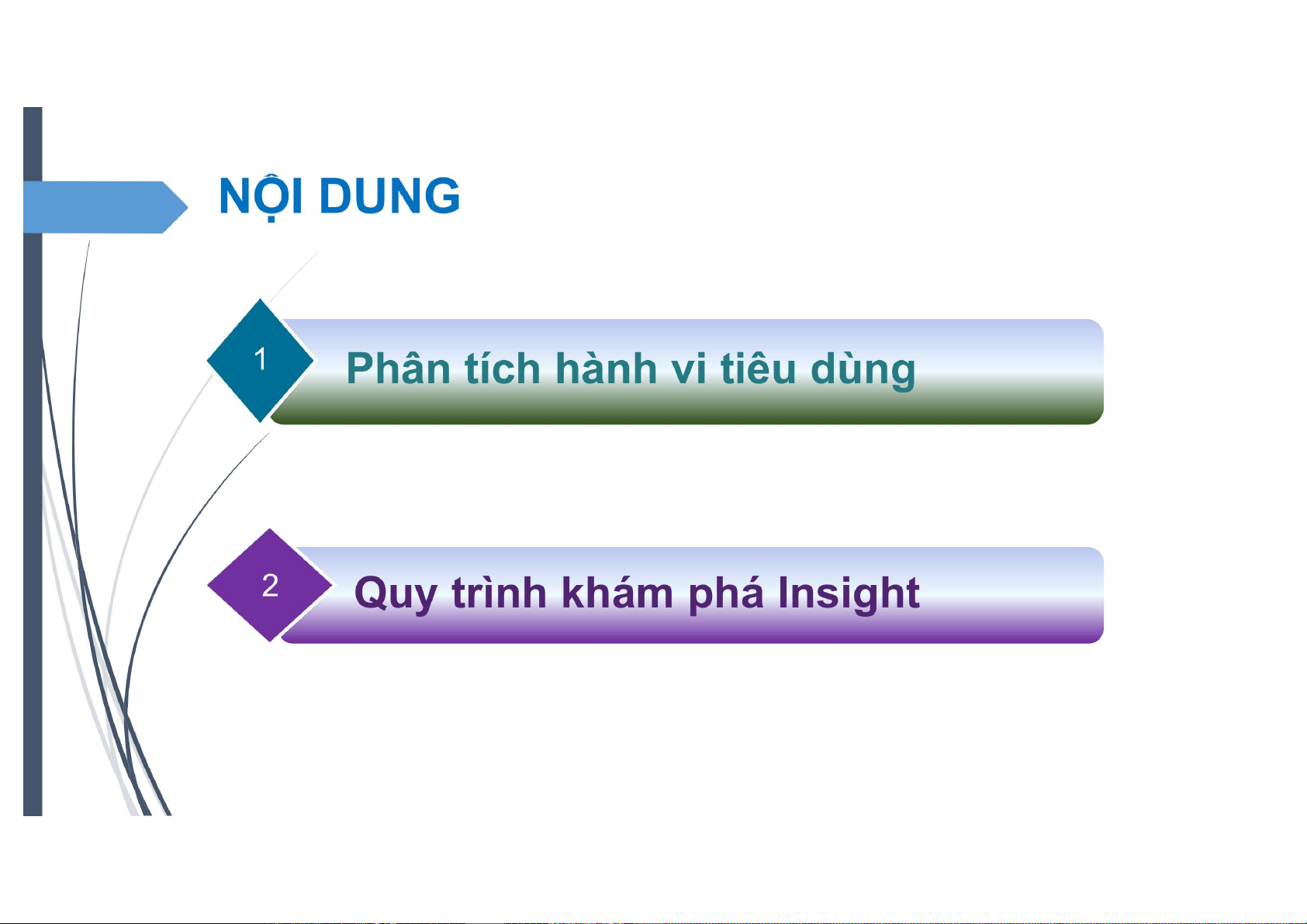 NỘI DUNG

1

Phân tích hành vi tiêu dùng

2

Quy trình khám phá Insight